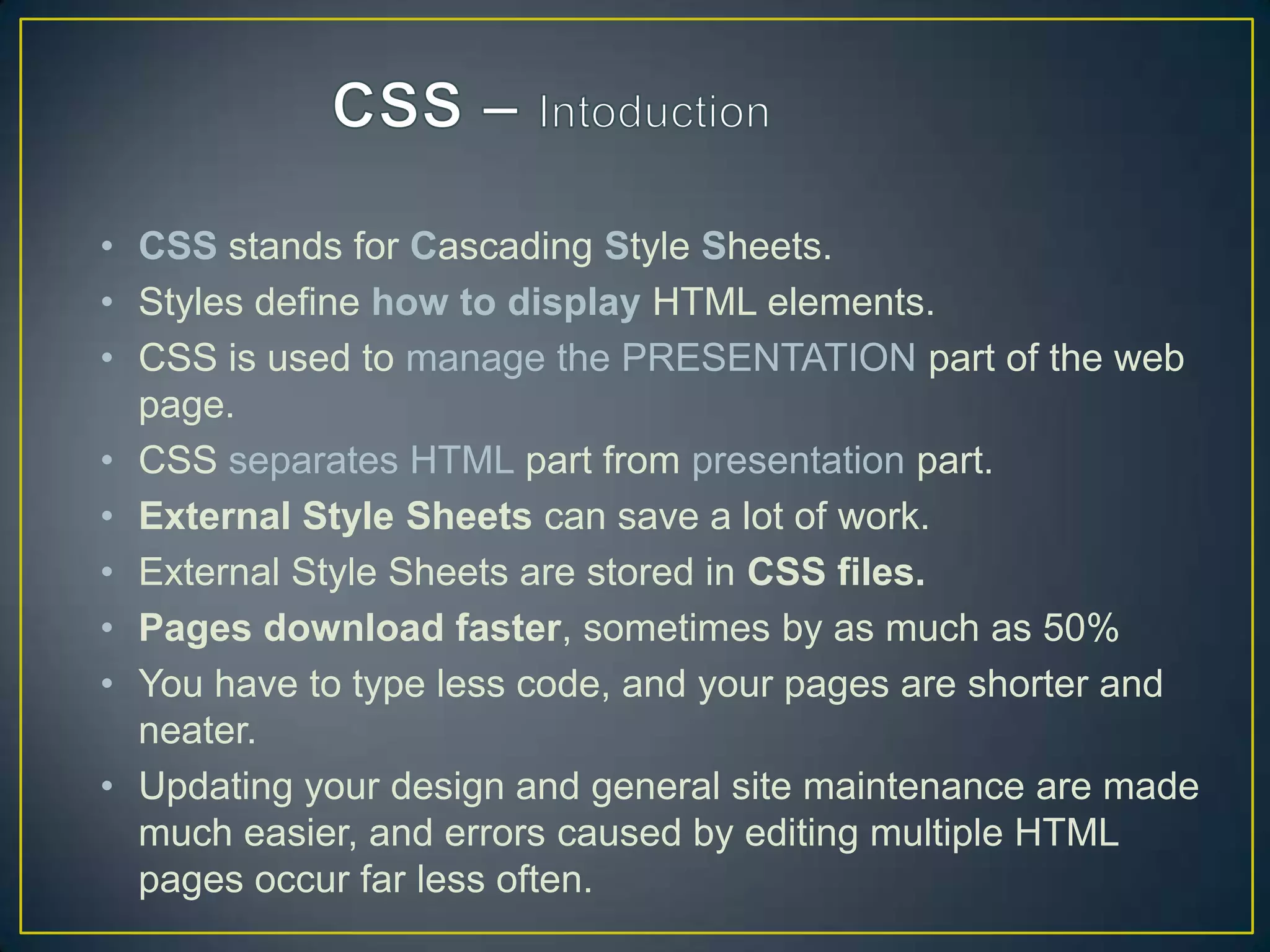 CSS – Intoduction

• CSS stands for Cascading Style Sheets.
• Styles define how to display HTML elements.
• CSS is used to manage the PRESENTATION part of the web page.
• CSS separates HTML part from presentation part.
• External Style Sheets can save a lot of work.
• External Style Sheets are stored in CSS files.
• Pages download faster, sometimes by as much as 50%
• You have to type less code, and your pages are shorter and neater.
• Updating your design and general site maintenance are made much easier, and errors caused by editing multiple HTML pages occur far less often.